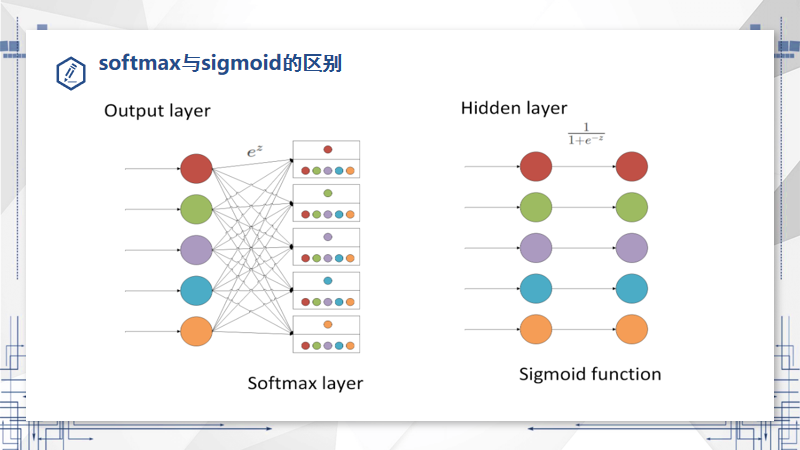 softmax与sigmoid的区别

Output layer

$e^z$

Softmax layer

Hidden layer

$\frac{1}{1+e^{-z}}$

Sigmoid function